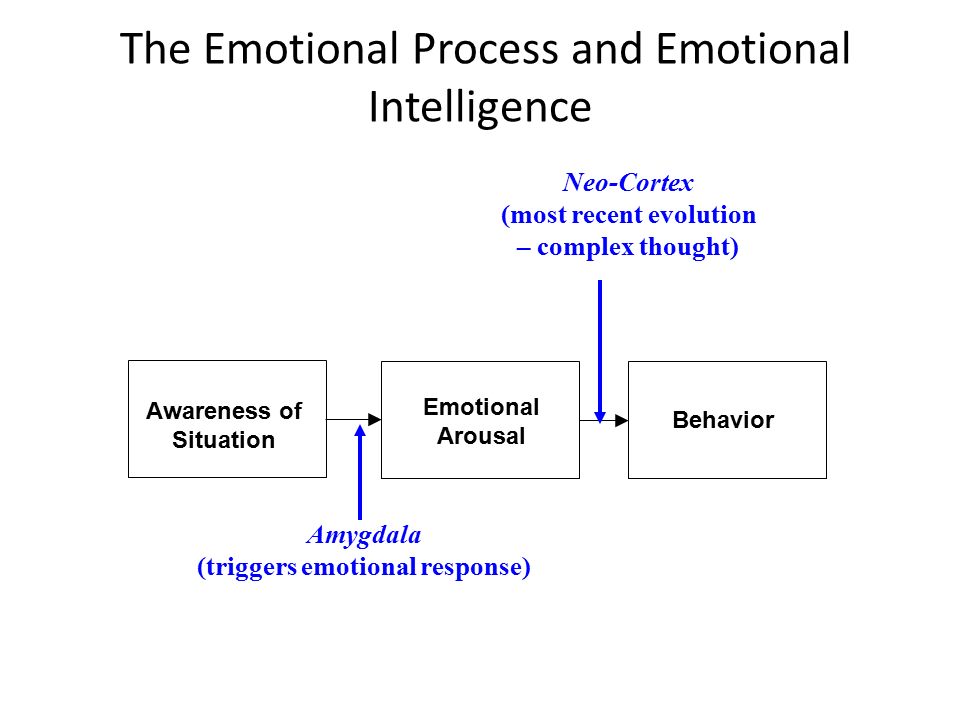 The Emotional Process and Emotional Intelligence

Neo-Cortex
(most recent evolution – complex thought)

Awareness of Situation

Emotional Arousal

Behavior

Amygdala
(triggers emotional response)